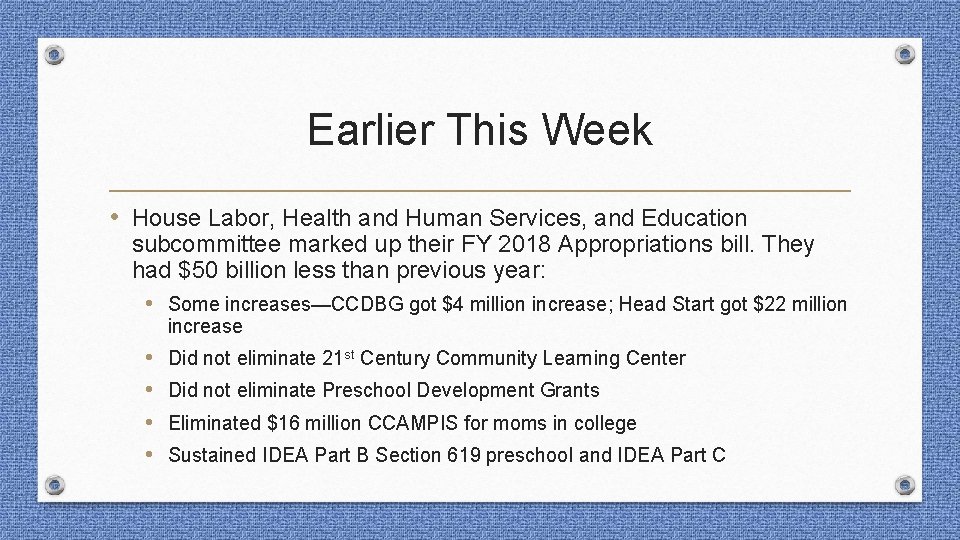 Earlier This Week

• House Labor, Health and Human Services, and Education subcommittee marked up their FY 2018 Appropriations bill. They had \$50 billion less than previous year:

• Some increases—CCDBG got \$4 million increase; Head Start got \$22 million increase
• Did not eliminate 21$^{st}$ Century Community Learning Center
• Did not eliminate Preschool Development Grants
• Eliminated \$16 million CCAMPIS for moms in college
• Sustained IDEA Part B Section 619 preschool and IDEA Part C